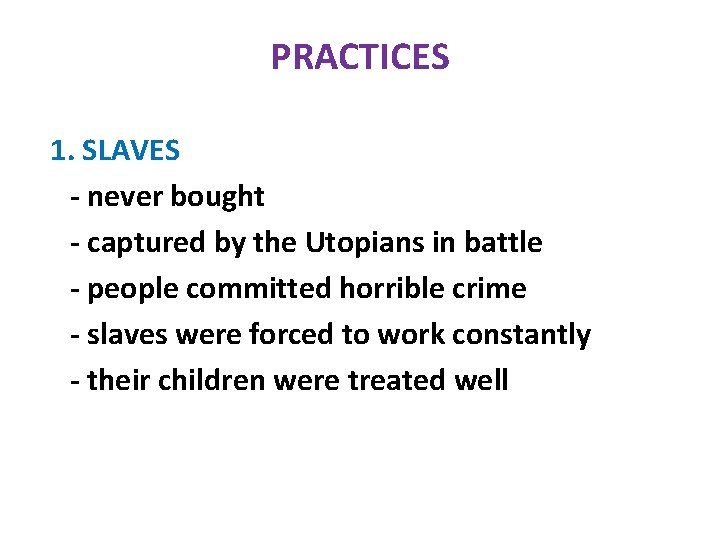 PRACTICES

1. SLAVES
- never bought
- captured by the Utopians in battle
- people committed horrible crime
- slaves were forced to work constantly
- their children were treated well